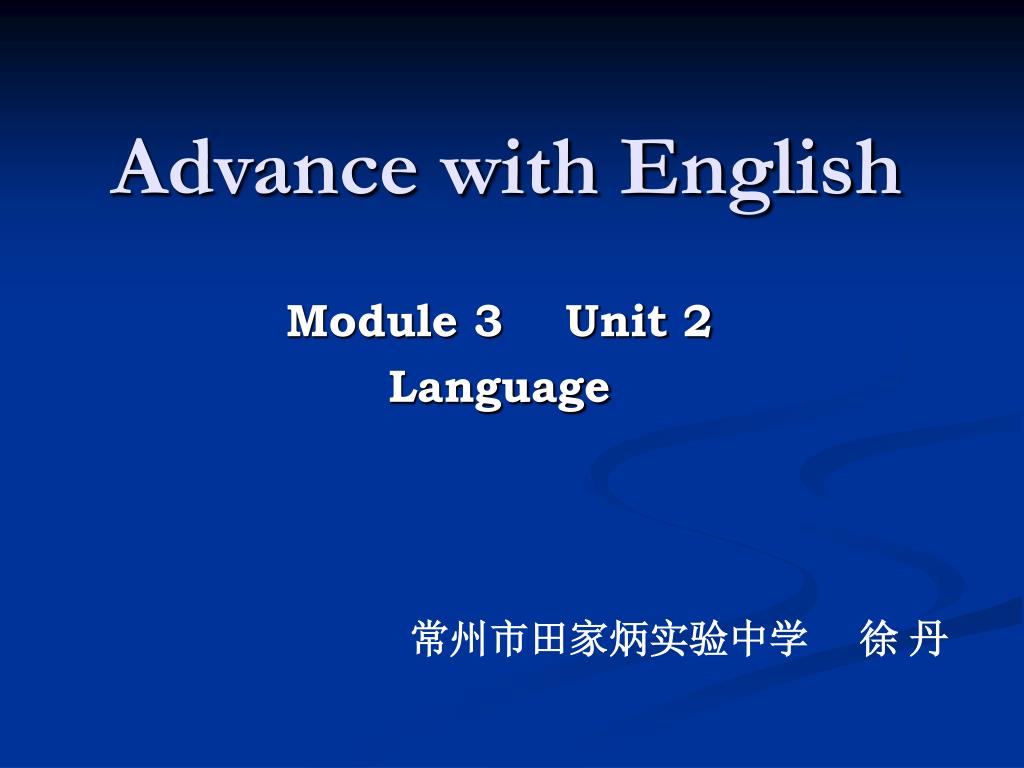 Advance with English

Module 3 Unit 2
Language

常州市田家炳实验中学 徐 丹